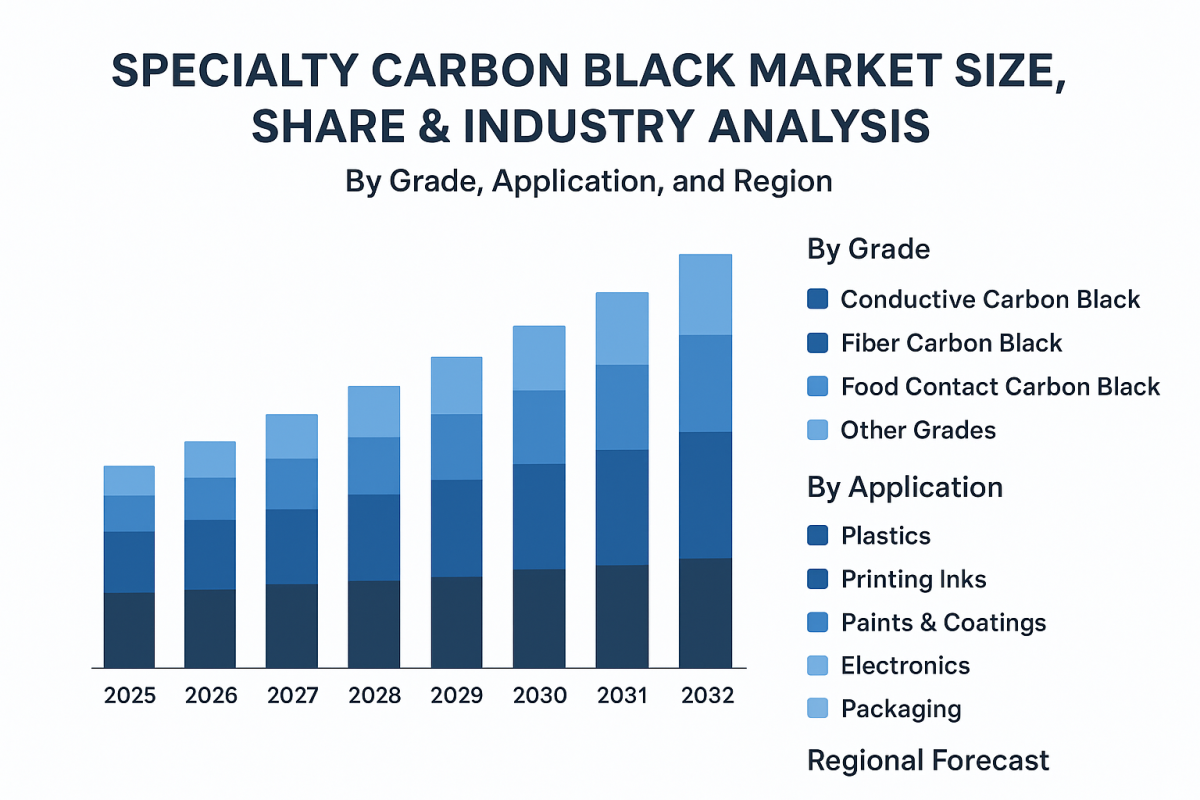 SPECIALTY CARBON BLACK MARKET SIZE, SHARE & INDUSTRY ANALYSIS

By Grade, Application, and Region

2025
2026
2027
2028
2029
2030
2031
2032

By Grade

Conductive Carbon Black
Fiber Carbon Black
Food Contact Carbon Black
Other Grades

By Application

Plastics
Printing Inks
Paints & Coatings
Electronics
Packaging

Regional Forecast